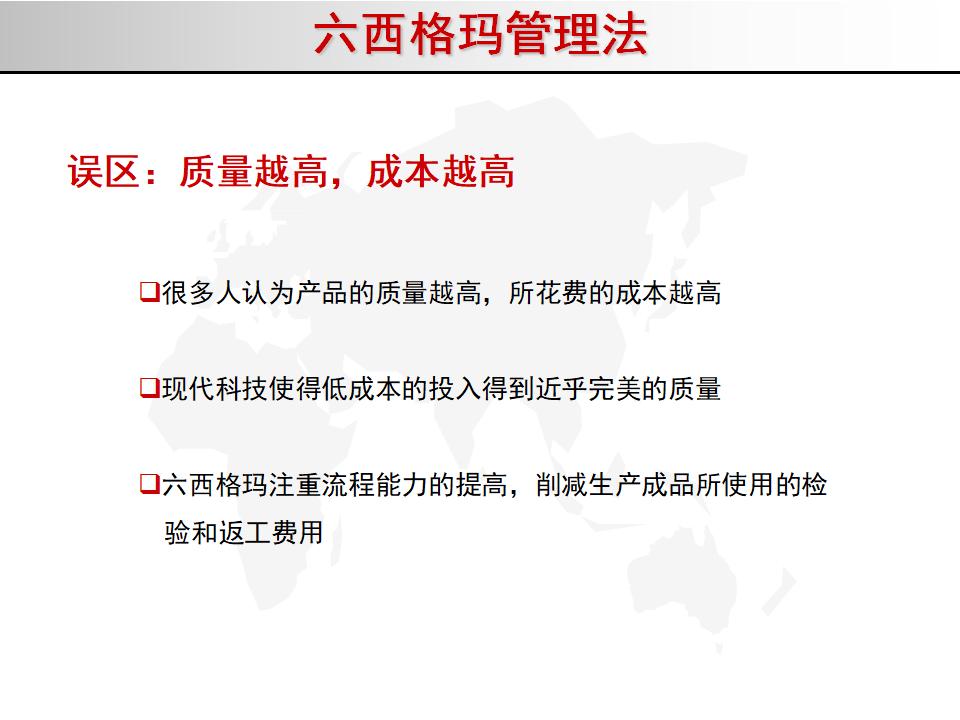 六西格玛管理法

误区：质量越高，成本越高

❑很多人认为产品的质量越高，所花费的成本越高

❑现代科技使得低成本的投入得到近乎完美的质量

❑六西格玛注重流程能力的提高，削减生产成品所使用的检验和返工费用